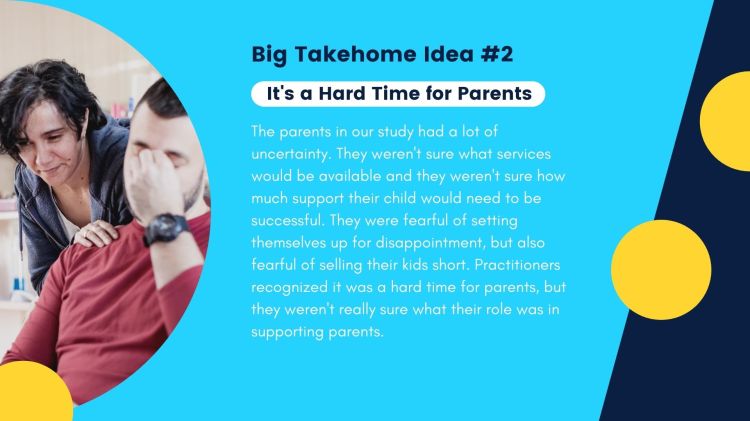 Big Takehome Idea #2

It's a Hard Time for Parents

The parents in our study had a lot of uncertainty. They weren't sure what services would be available and they weren't sure how much support their child would need to be successful. They were fearful of setting themselves up for disappointment, but also fearful of selling their kids short. Practitioners recognized it was a hard time for parents, but they weren't really sure what their role was in supporting parents.